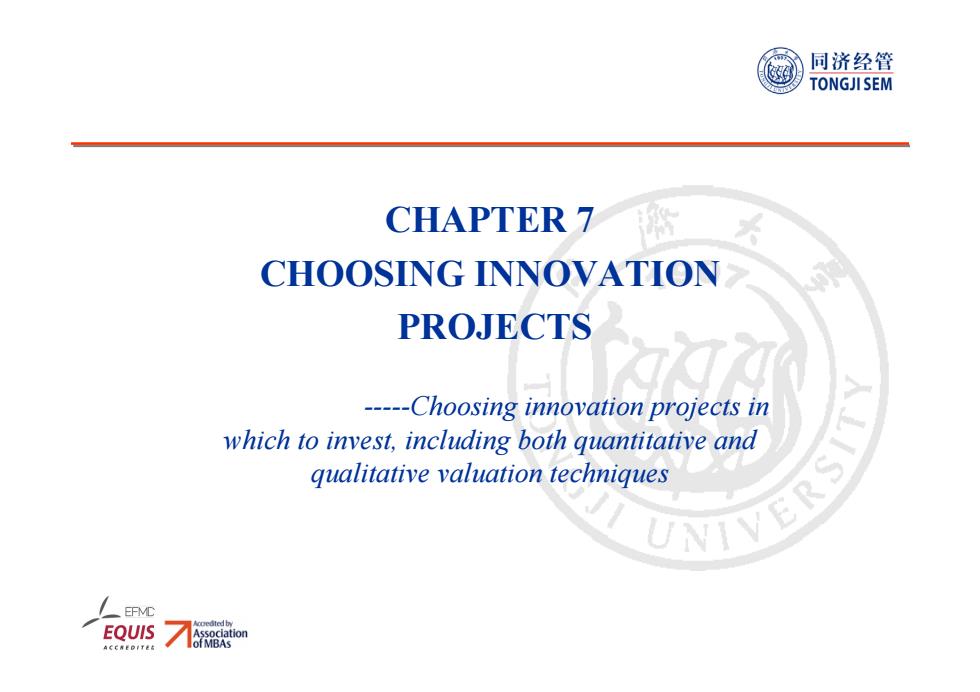 同济经管
TONGJI SEM

CHAPTER 7
CHOOSING INNOVATION PROJECTS

-----Choosing innovation projects in which to invest, including both quantitative and qualitative valuation techniques

TONGJI UNIVERSITY

EFMD
EQUIS
ACCREDITED

Accredited by
Association of MBAs